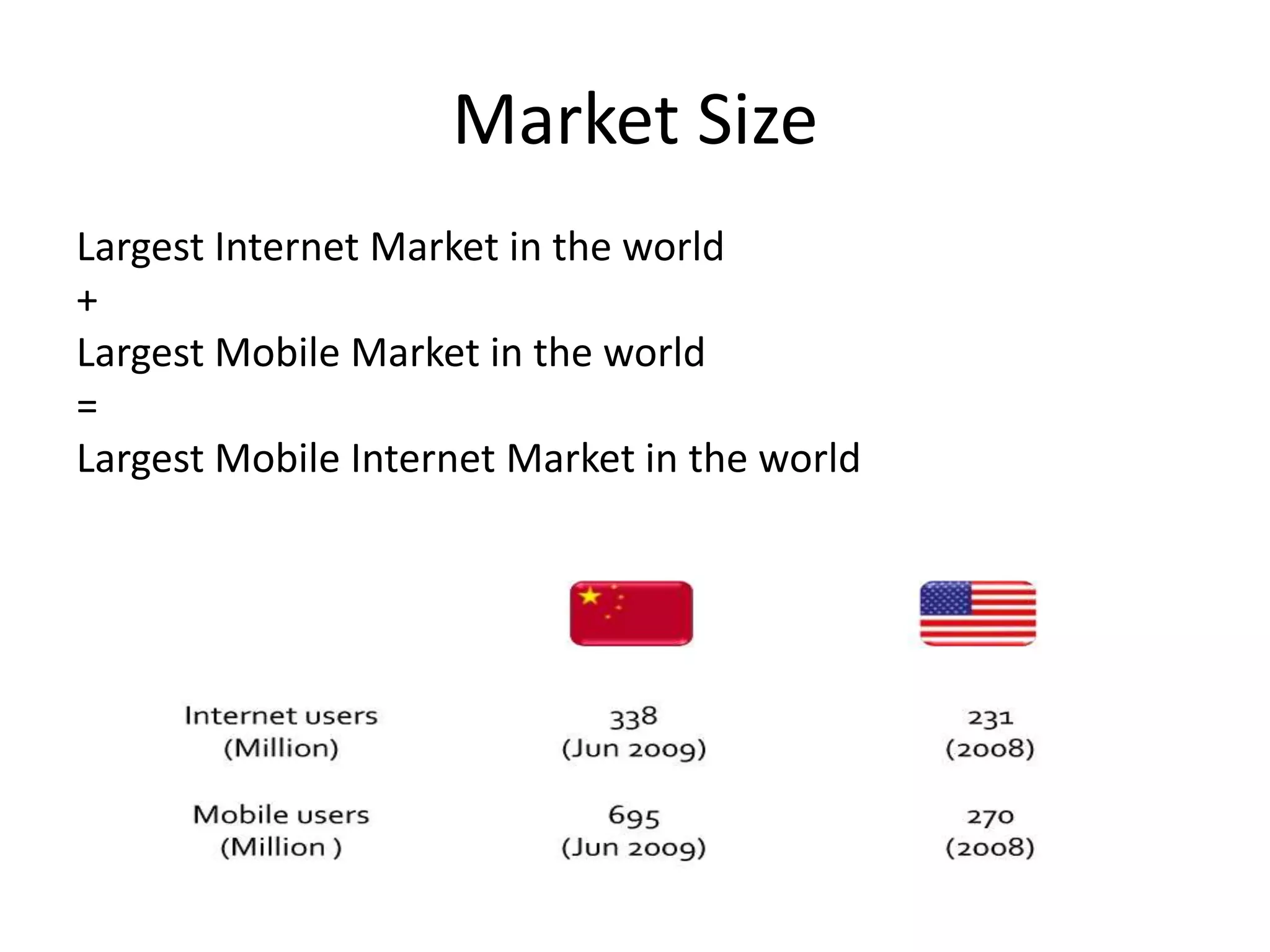 Market Size

Largest Internet Market in the world
+
Largest Mobile Market in the world
=
Largest Mobile Internet Market in the world

| | | |
|---|---|---|
| Internet users (Million) | 338 (Jun 2009) | 231 (2008) |
| Mobile users (Million ) | 695 (Jun 2009) | 270 (2008) |